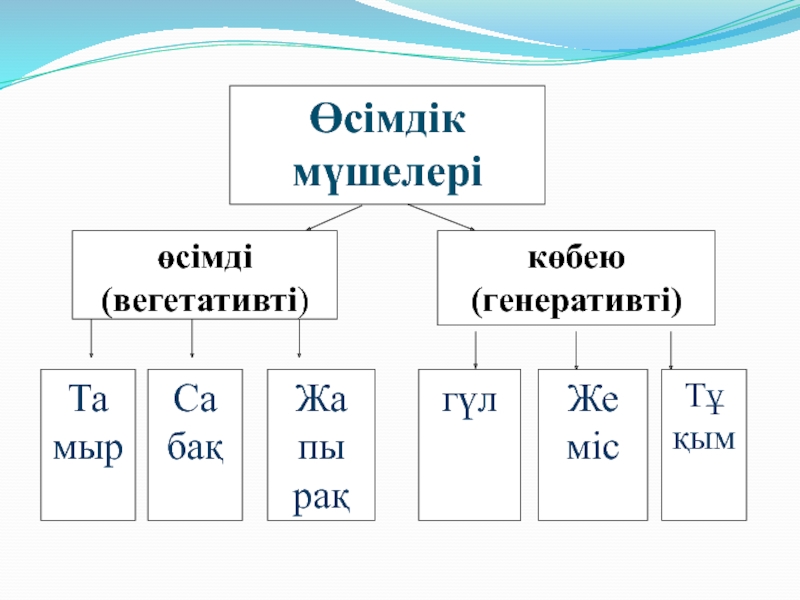 Өсімдік мүшелері

өсімді (вегетативті)

көбею (генеративті)

Та мыр

Са бақ

Жа пы рақ

гүл

Же міс

Тұ қым